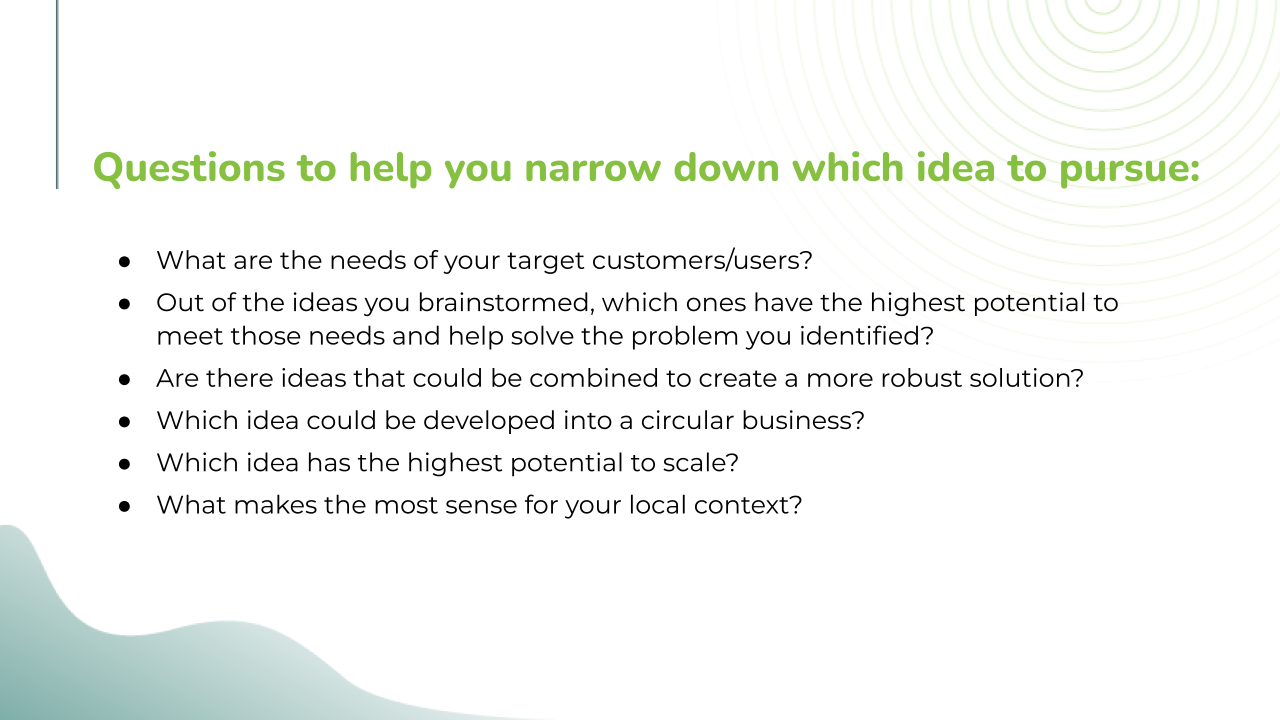 Questions to help you narrow down which idea to pursue:

● What are the needs of your target customers/users?
● Out of the ideas you brainstormed, which ones have the highest potential to meet those needs and help solve the problem you identified?
● Are there ideas that could be combined to create a more robust solution?
● Which idea could be developed into a circular business?
● Which idea has the highest potential to scale?
● What makes the most sense for your local context?